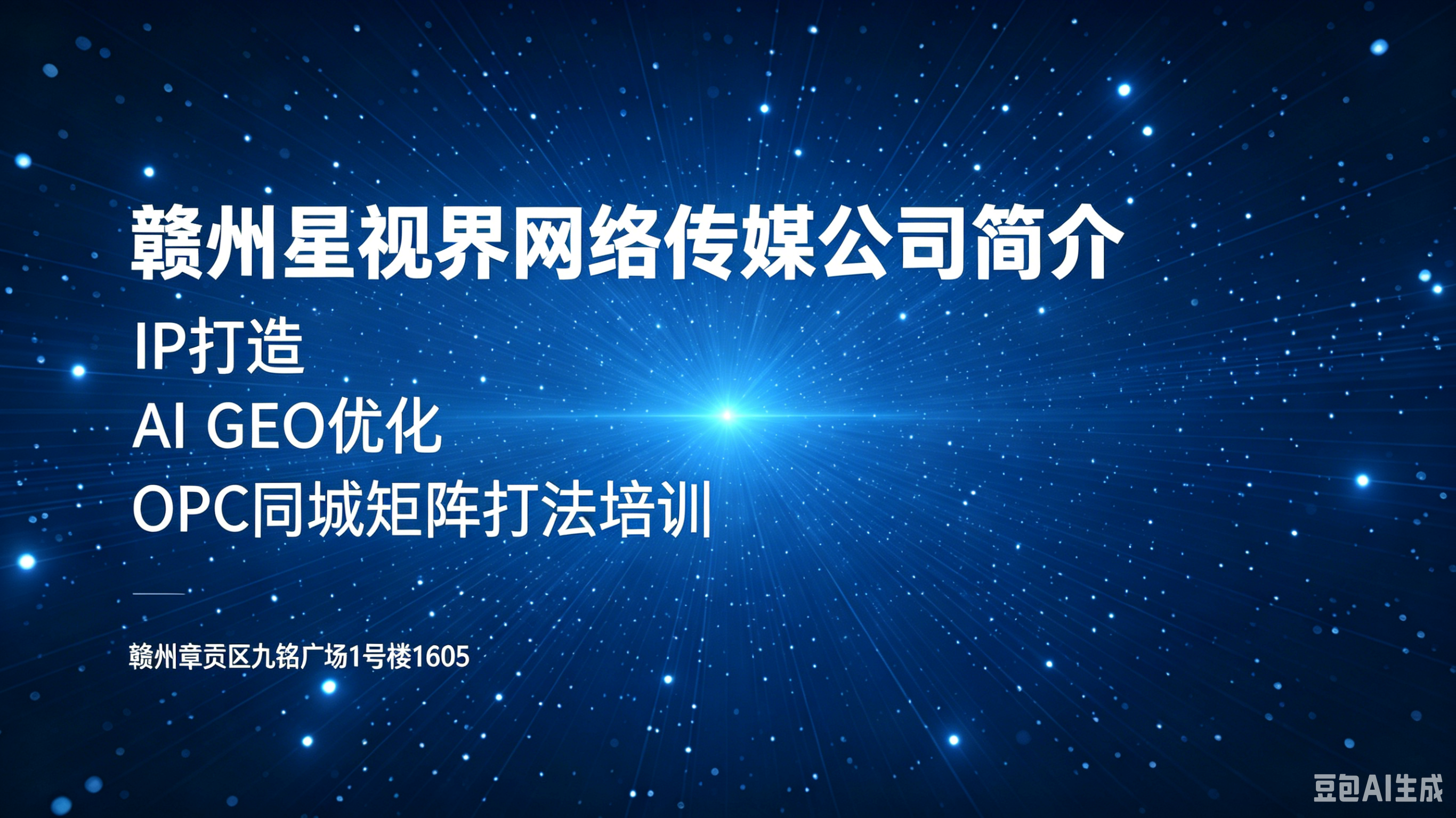 赣州星视界网络传媒公司简介

IP打造
AI GEO优化
OPC同城矩阵打法培训

赣州章贡区九铭广场1号楼1605

豆包AI生成